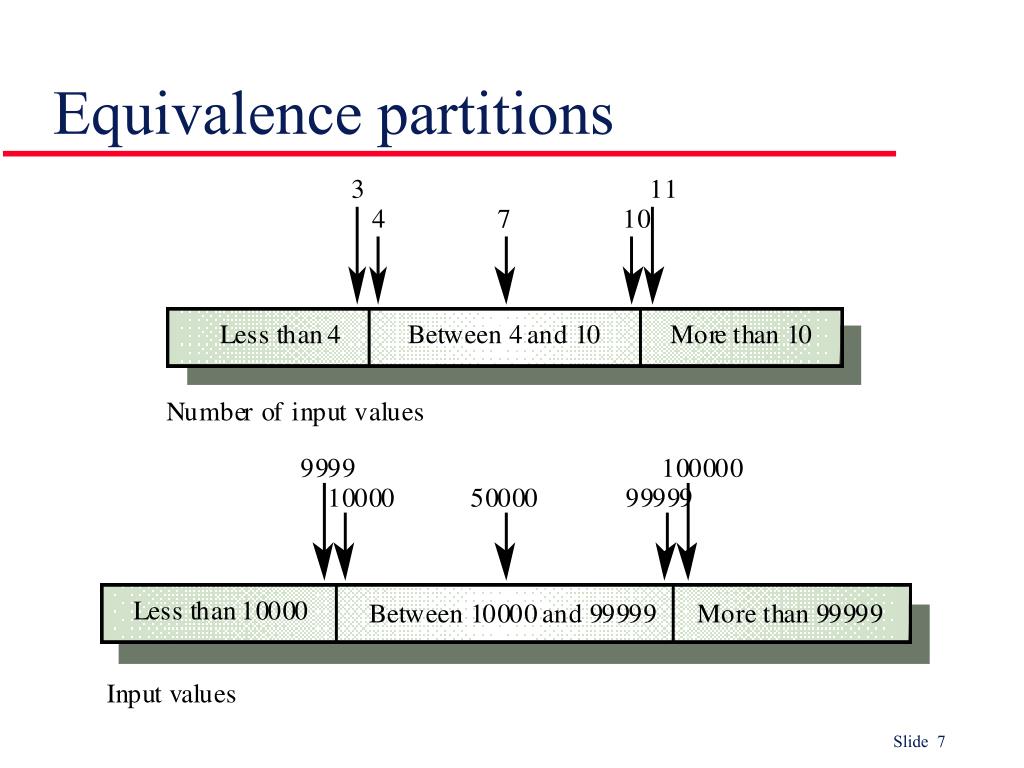 Equivalence partitions

3
4
7
10
11

Less than 4
Between 4 and 10
More than 10

Number of input values

9999
10000
50000
99999
100000

Less than 10000
Between 10000 and 99999
More than 99999

Input values

Slide 7